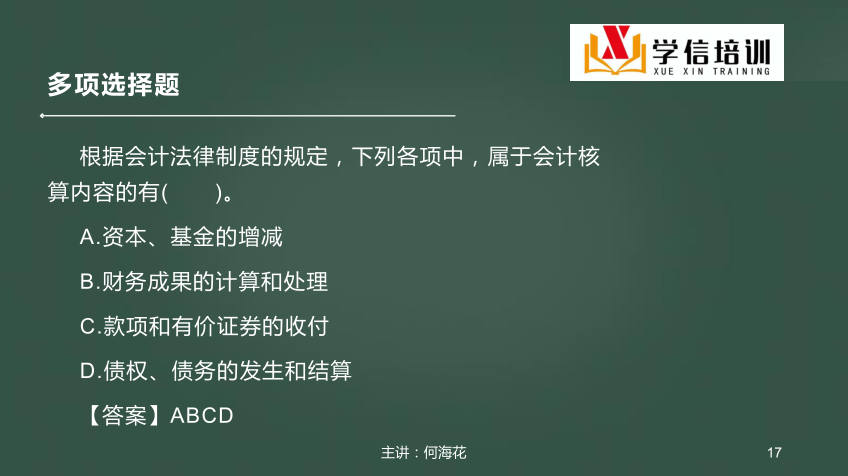 学信培训
XUE XIN TRAINING

多项选择题

根据会计法律制度的规定，下列各项中，属于会计核算内容的有(　　)。

A.资本、基金的增减

B.财务成果的计算和处理

C.款项和有价证券的收付

D.债权、债务的发生和结算

【答案】ABCD

主讲：何海花

17